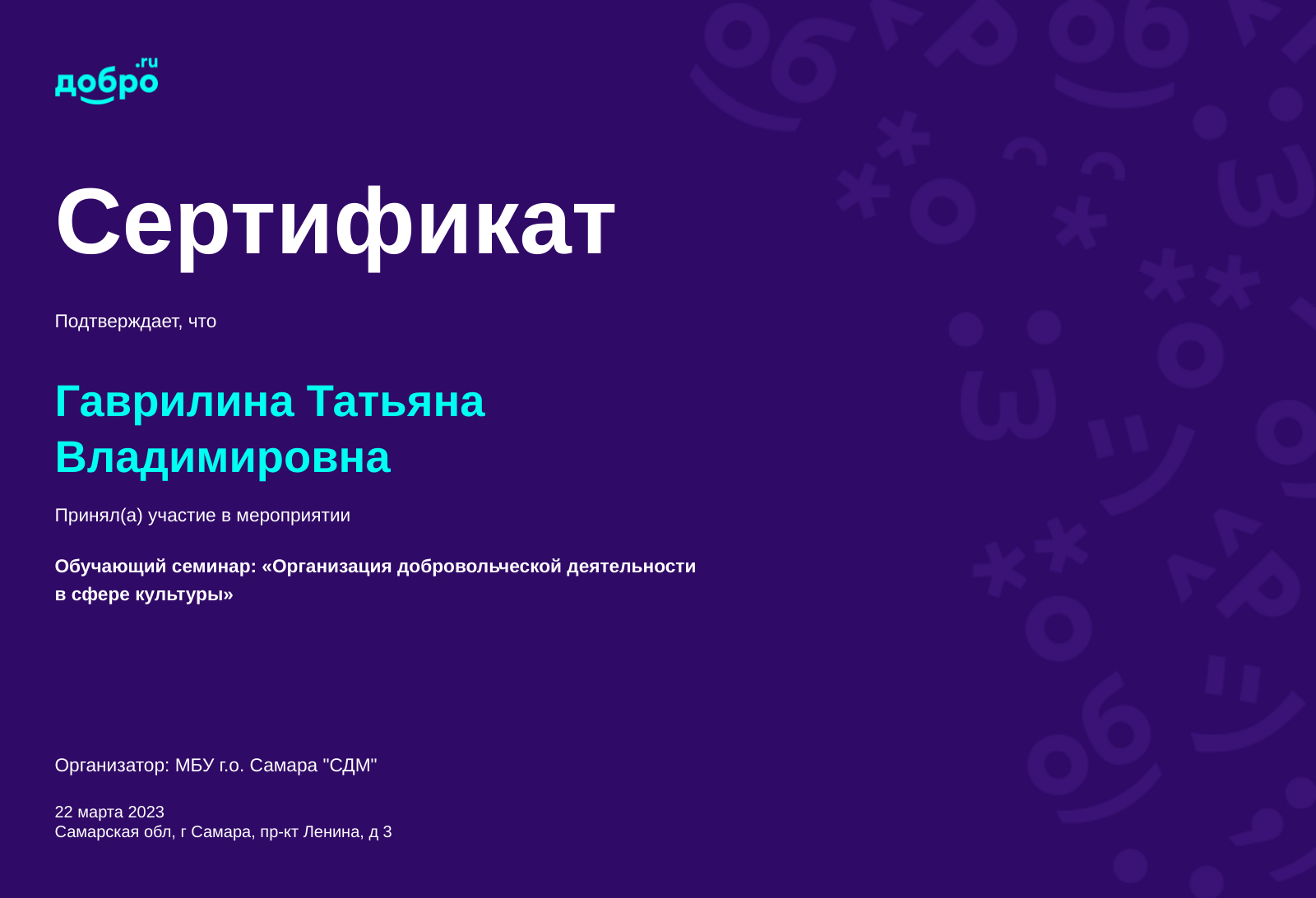 добро.ru

Сертификат

Подтверждает, что

Гаврилина Татьяна Владимировна

Принял(а) участие в мероприятии

Обучающий семинар: «Организация добровольческой деятельности в сфере культуры»

Организатор: МБУ г.о. Самара "СДМ"

22 марта 2023
Самарская обл, г Самара, пр-кт Ленина, д 3